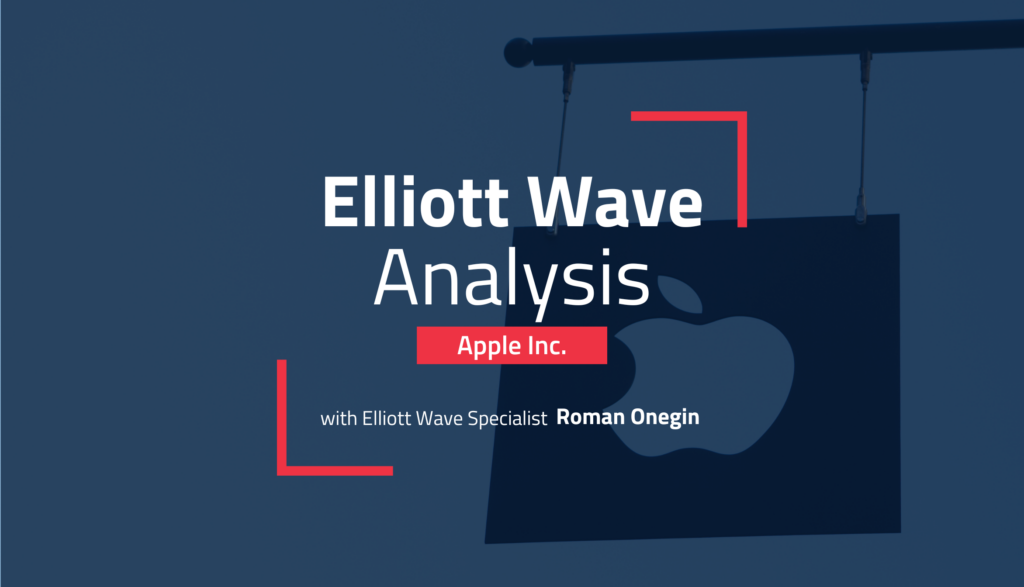 Elliott Wave
Analysis

Apple Inc.

with Elliott Wave Specialist Roman Onegin